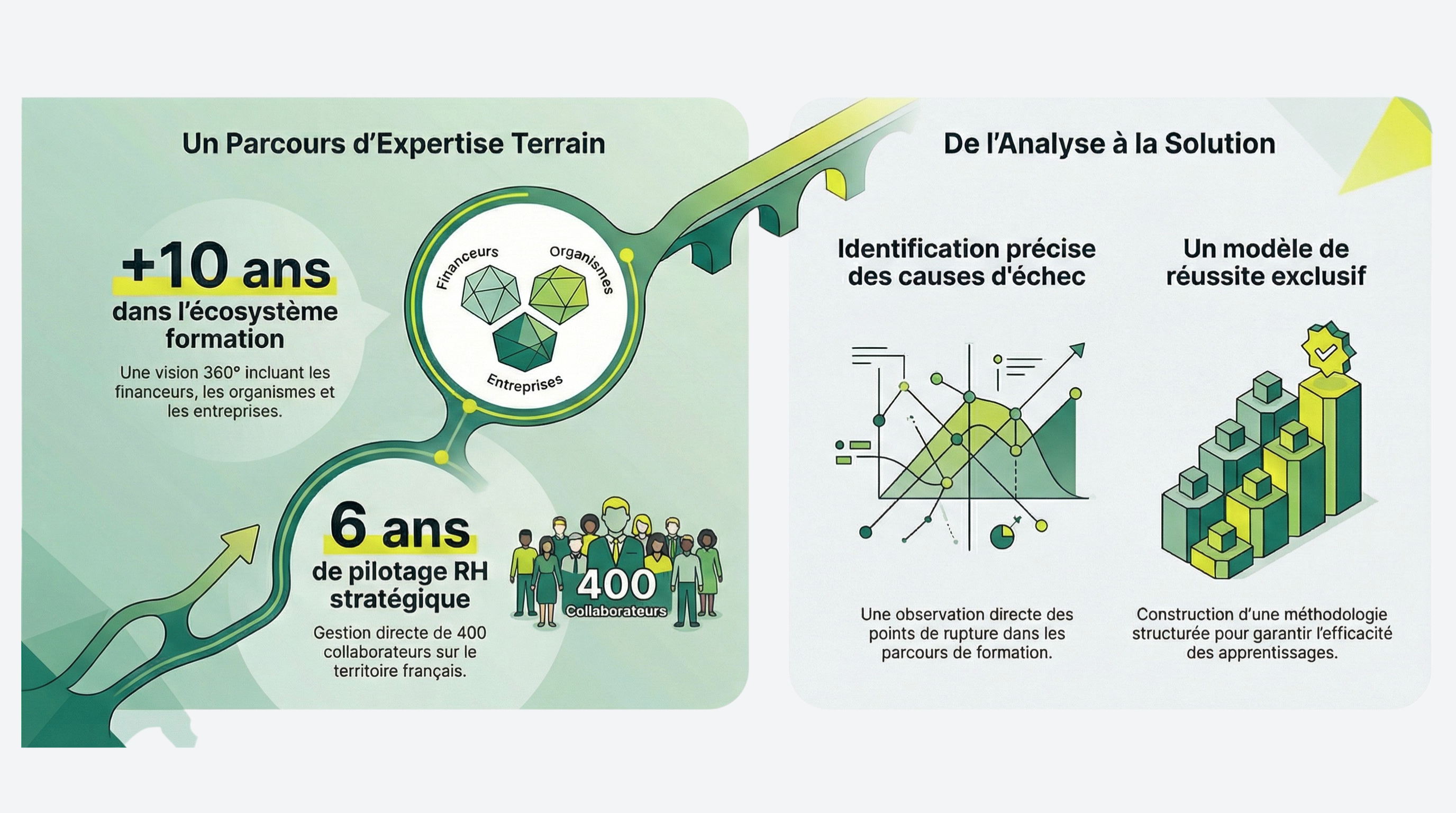 Un Parcours d'Expertise Terrain

+10 ans
dans l'écosystème formation

Une vision 360° incluant les financeurs, les organismes et les entreprises.

Financeurs
Organismes
Entreprises

6 ans
de pilotage RH stratégique

Gestion directe de 400 collaborateurs sur le territoire français.

400
Collaborateurs

De l'Analyse à la Solution

Identification précise des causes d'échec

Une observation directe des points de rupture dans les parcours de formation.

Un modèle de réussite exclusif

Construction d'une méthodologie structurée pour garantir l'efficacité des apprentissages.